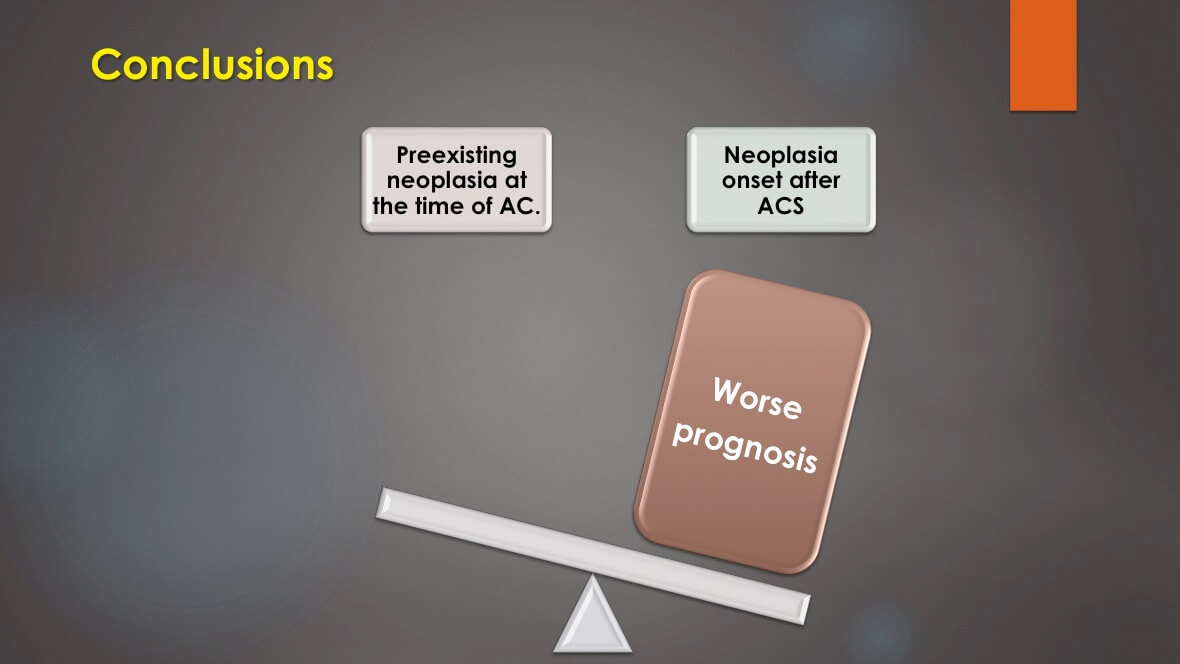 Conclusions

Preexisting neoplasia at the time of AC.

Neoplasia onset after ACS

Worse prognosis